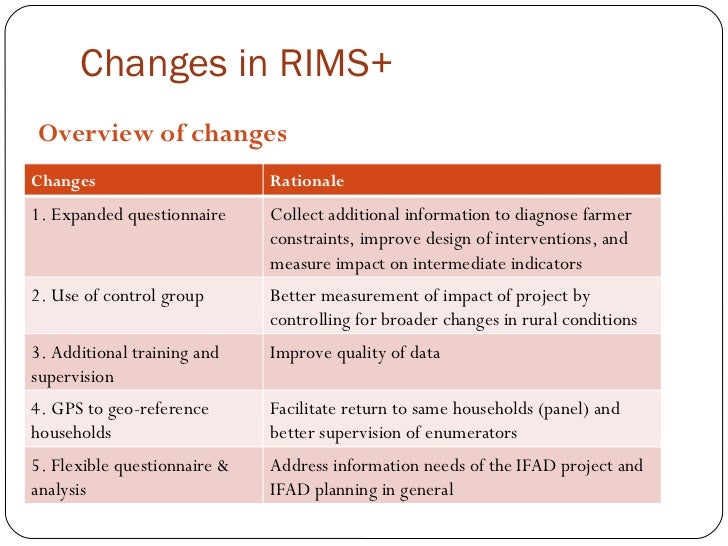 Changes in RIMS+

Overview of changes

| Changes | Rationale |
|---|---|
| 1. Expanded questionnaire | Collect additional information to diagnose farmer constraints, improve design of interventions, and measure impact on intermediate indicators |
| 2. Use of control group | Better measurement of impact of project by controlling for broader changes in rural conditions |
| 3. Additional training and supervision | Improve quality of data |
| 4. GPS to geo-reference households | Facilitate return to same households (panel) and better supervision of enumerators |
| 5. Flexible questionnaire & analysis | Address information needs of the IFAD project and IFAD planning in general |